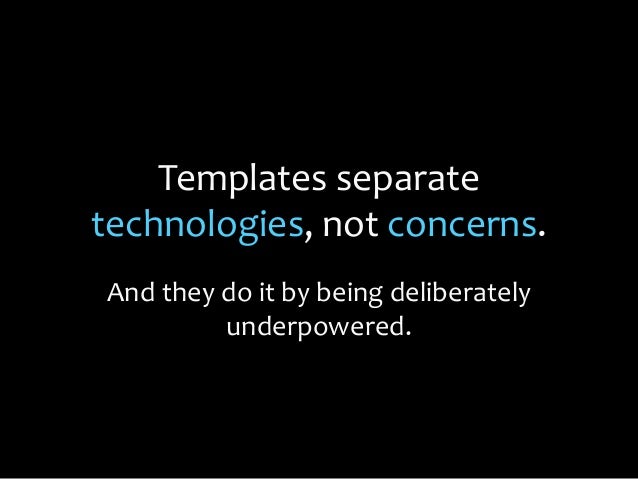 Templates separate technologies, not concerns.

And they do it by being deliberately underpowered.